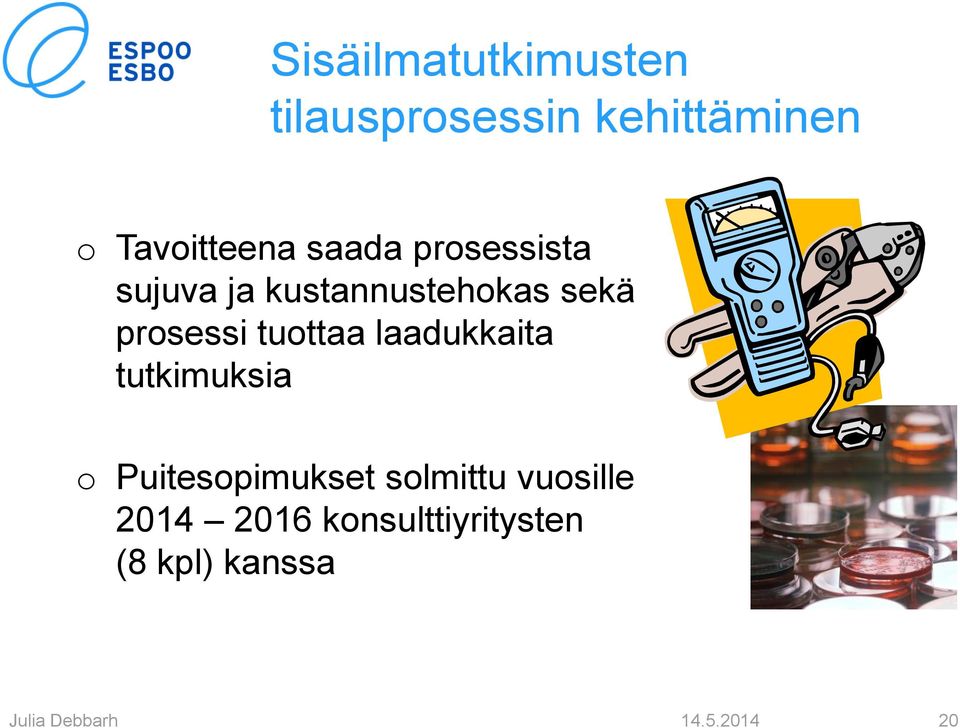 ESPOO
ESBO

Sisäilmatutkimusten tilausprosessin kehittäminen

o Tavoitteena saada prosessista sujuva ja kustannustehokas sekä prosessi tuottaa laadukkaita tutkimuksia

o Puitesopimukset solmittu vuosille 2014 – 2016 konsulttiyritysten (8 kpl) kanssa

Julia Debbarh 14.5.2014 20